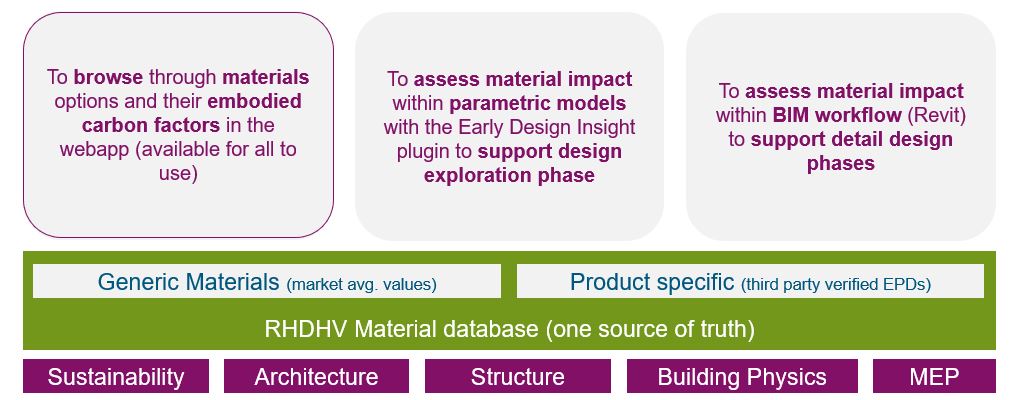 To browse through materials options and their embodied carbon factors in the webapp (available for all to use)

To assess material impact within parametric models with the Early Design Insight plugin to support design exploration phase

To assess material impact within BIM workflow (Revit) to support detail design phases

Generic Materials (market avg. values)

Product specific (third party verified EPDs)

RHDHV Material database (one source of truth)

Sustainability

Architecture

Structure

Building Physics

MEP